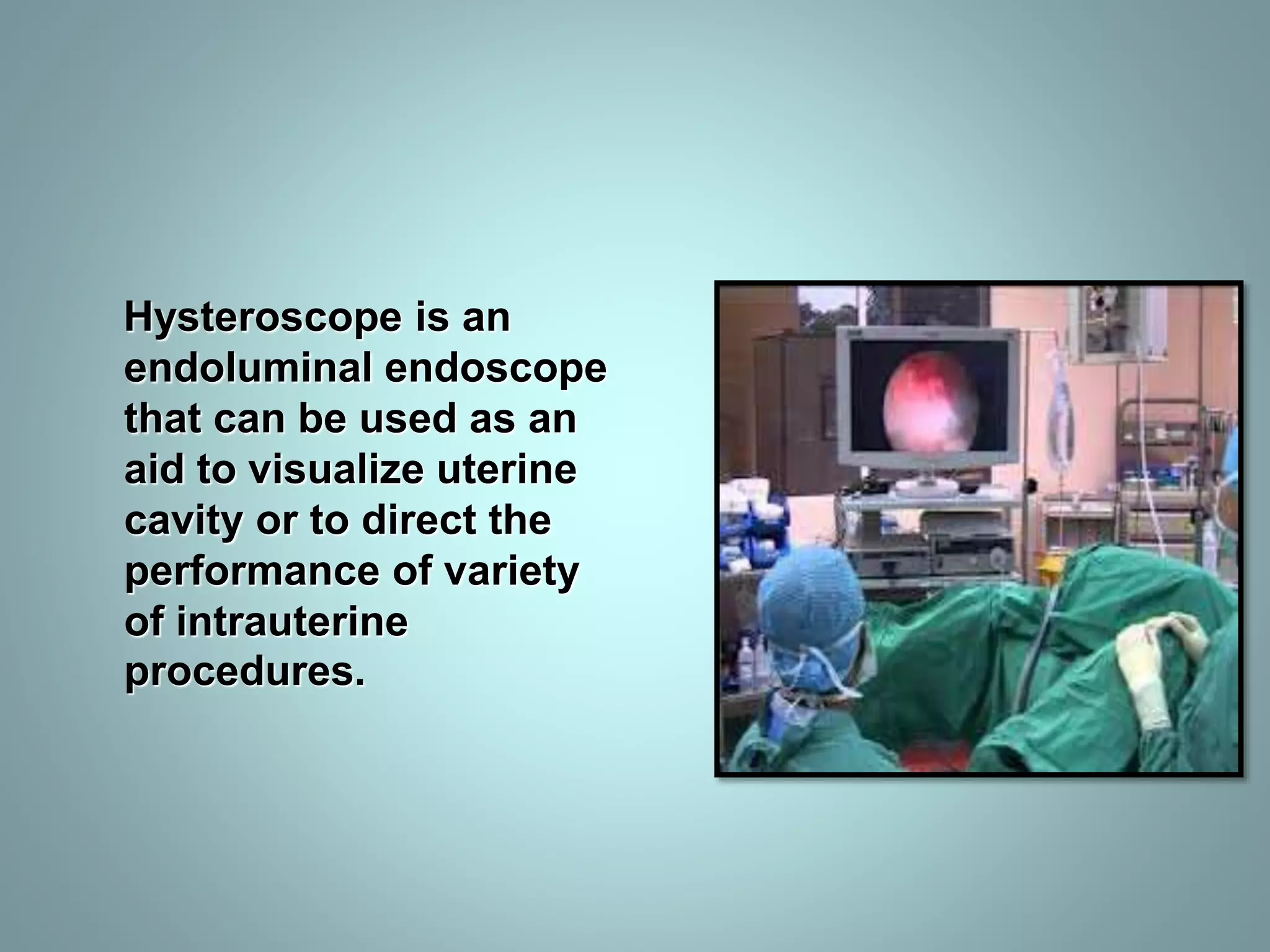 Hysteroscope is an endoluminal endoscope that can be used as an aid to visualize uterine cavity or to direct the performance of variety of intrauterine procedures.